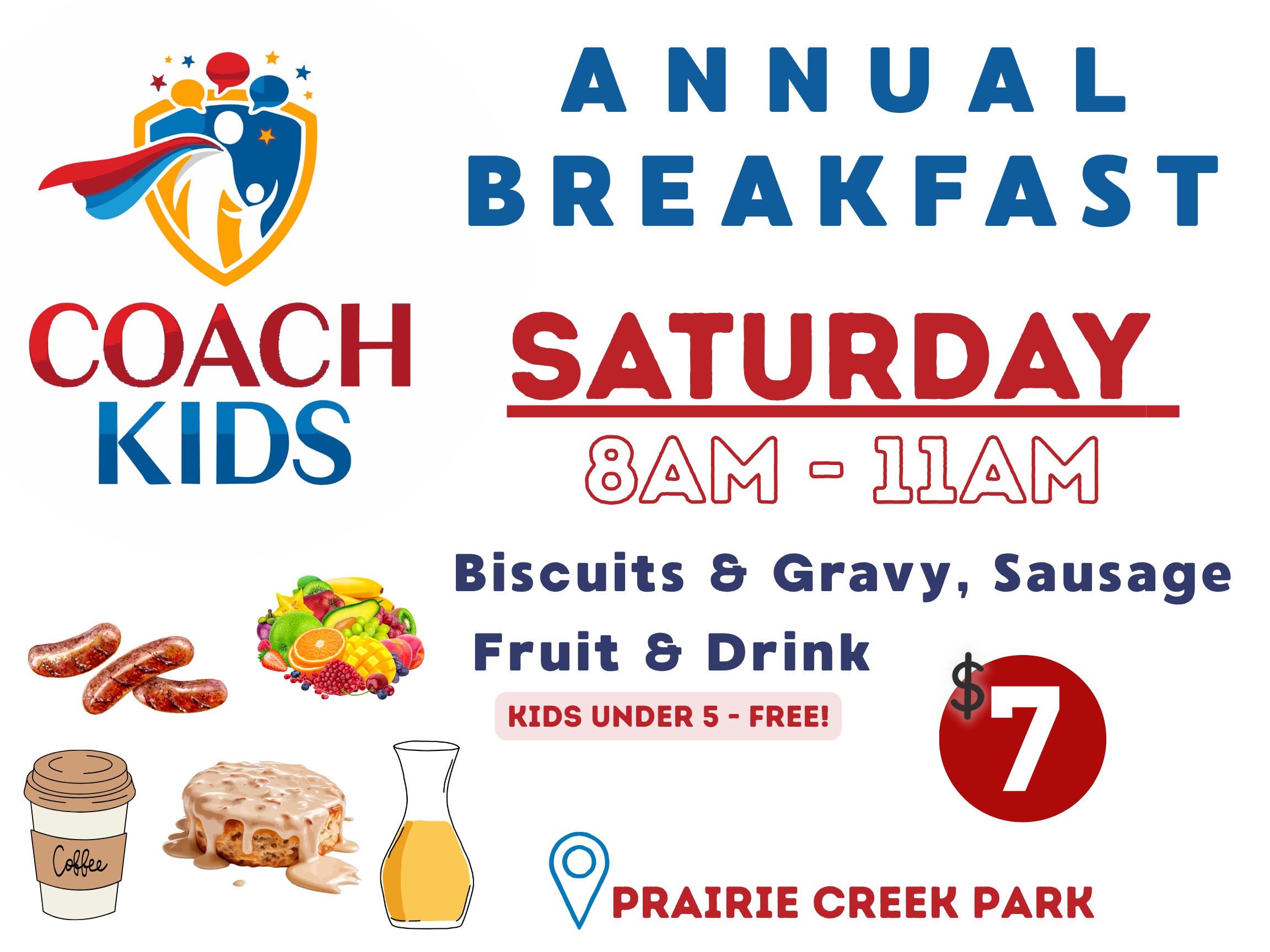 COACH KIDS

ANNUAL BREAKFAST

SATURDAY

8AM - 11AM

Biscuits & Gravy, Sausage
Fruit & Drink

KIDS UNDER 5 - FREE!

$7

Coffee

PRAIRIE CREEK PARK